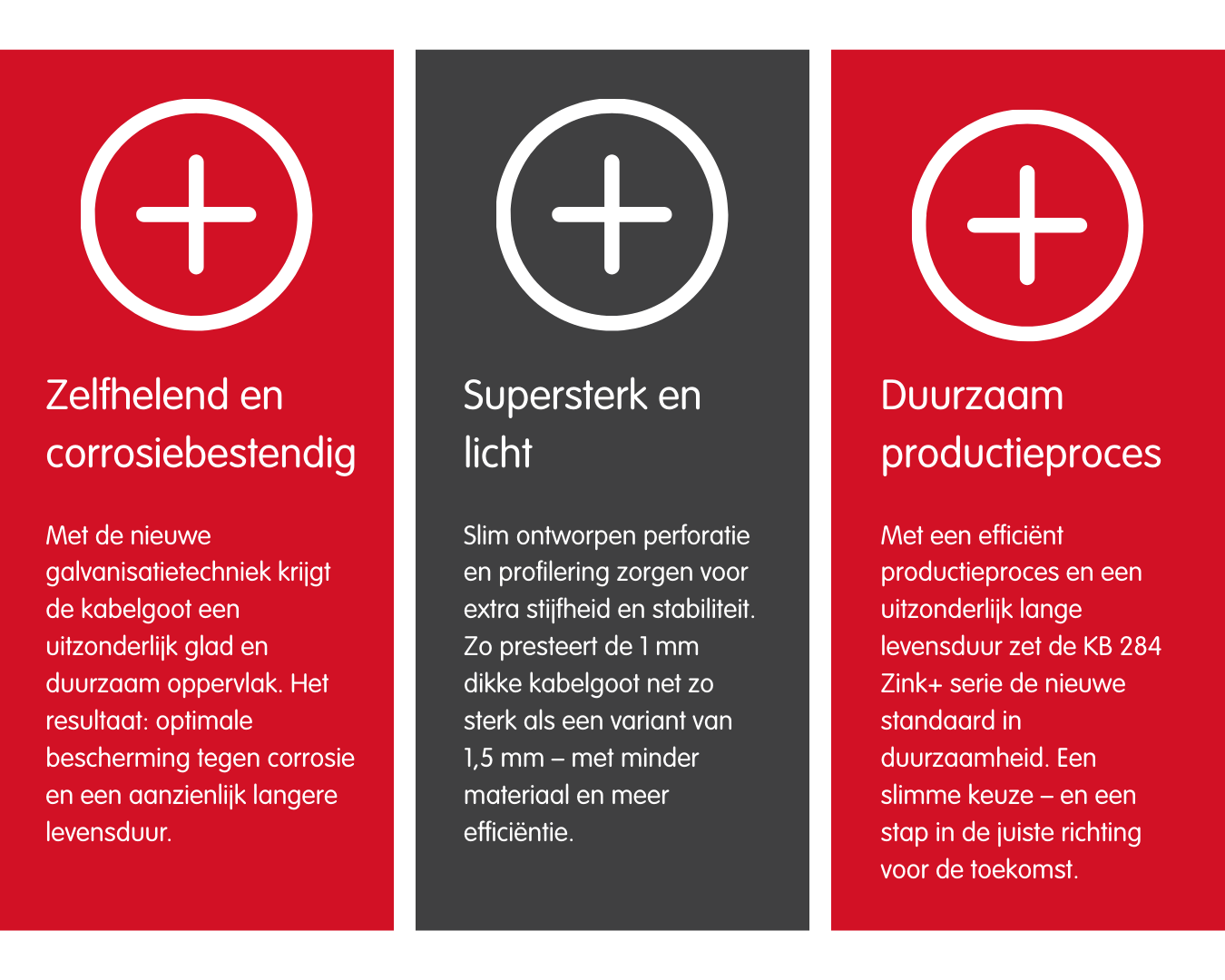 Zelfhelend en corrosiebestendig

Met de nieuwe galvanisatietechniek krijgt de kabelgoot een uitzonderlijk glad en duurzaam oppervlak. Het resultaat: optimale bescherming tegen corrosie en een aanzienlijk langere levensduur.

Supersterk en licht

Slim ontworpen perforatie en profilering zorgen voor extra stijfheid en stabiliteit. Zo presteert de 1 mm dikke kabelgoot net zo sterk als een variant van 1,5 mm – met minder materiaal en meer efficiëntie.

Duurzaam productieproces

Met een efficiënt productieproces en een uitzonderlijk lange levensduur zet de KB 284 Zink+ serie de nieuwe standaard in duurzaamheid. Een slimme keuze – en een stap in de juiste richting voor de toekomst.